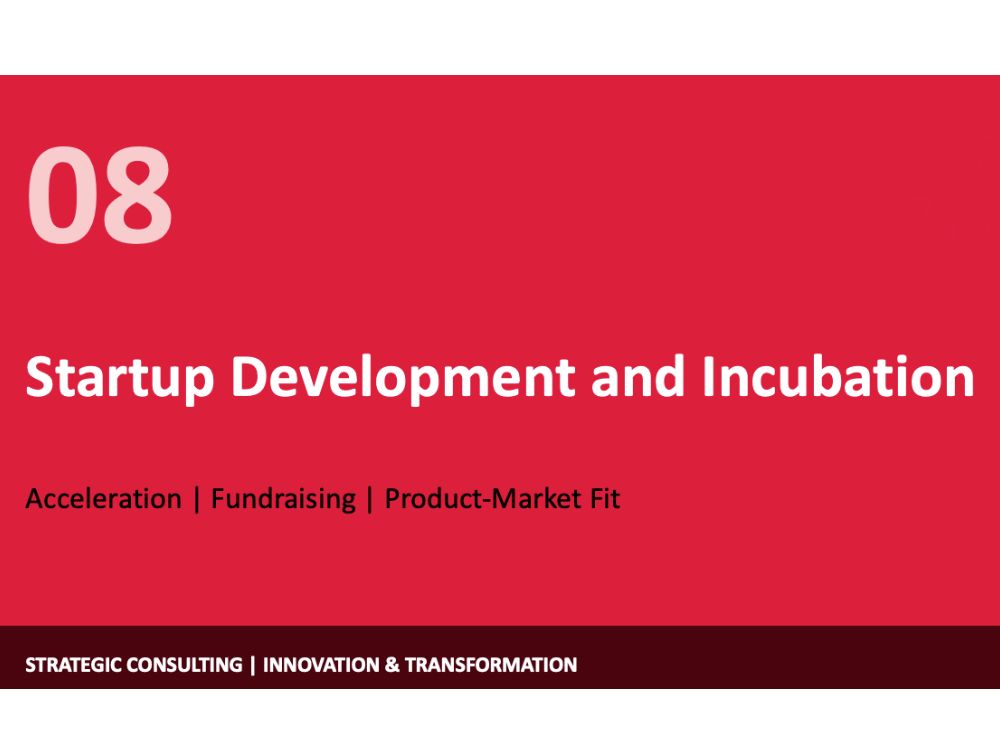 08

Startup Development and Incubation

Acceleration | Fundraising | Product-Market Fit

STRATEGIC CONSULTING | INNOVATION & TRANSFORMATION